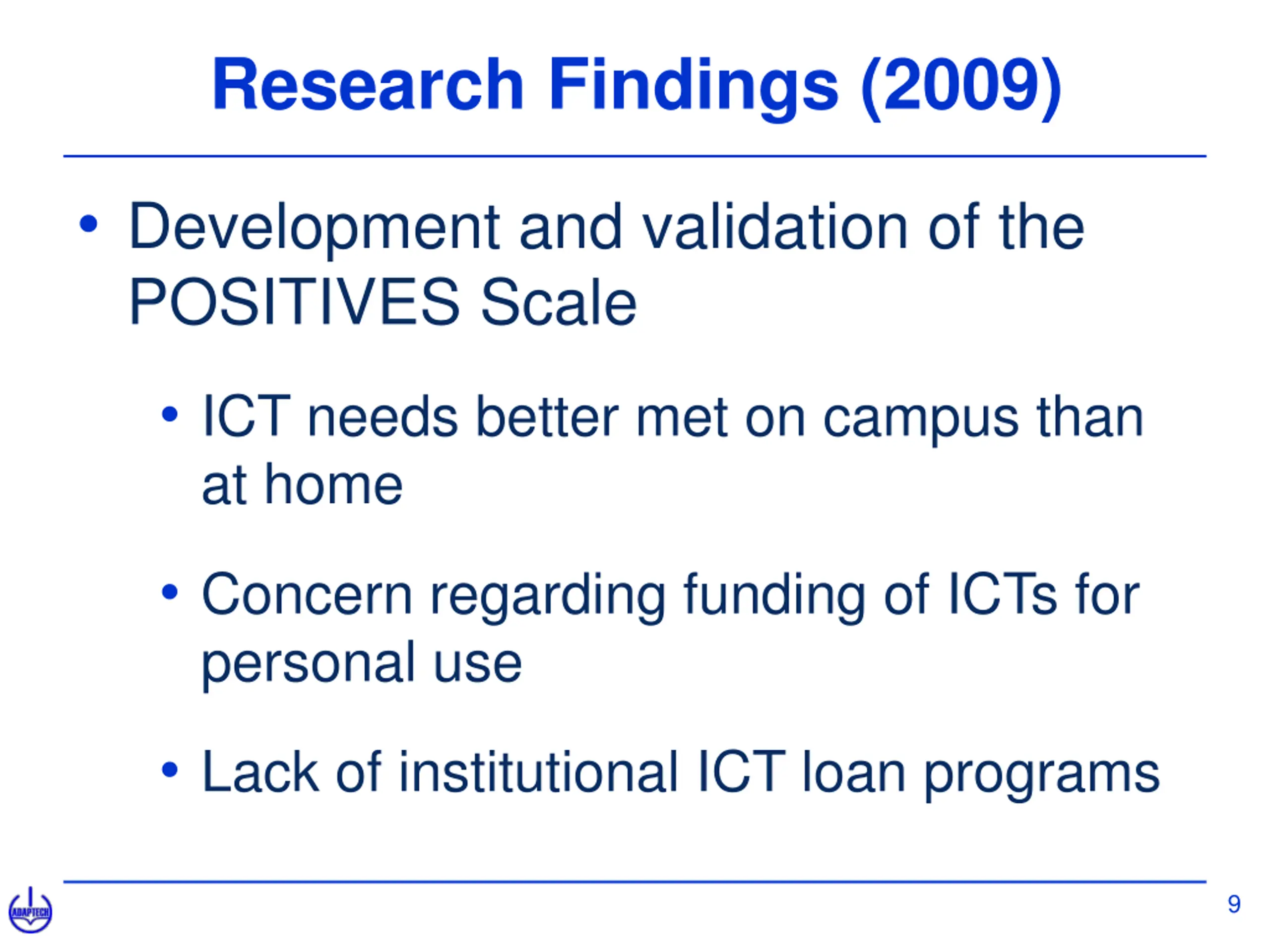 Research Findings (2009)

• Development and validation of the POSITIVES Scale

• ICT needs better met on campus than at home

• Concern regarding funding of ICTs for personal use

• Lack of institutional ICT loan programs

ADAPTECH

9